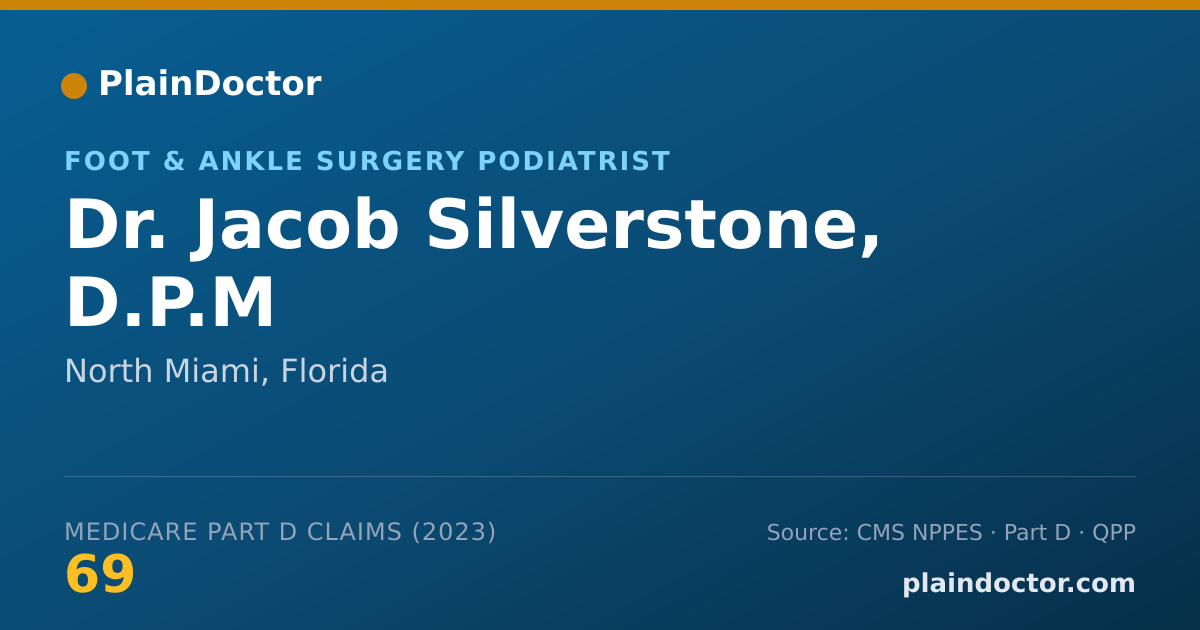 PlainDoctor

FOOT & ANKLE SURGERY PODIATRIST

Dr. Jacob Silverstone, D.P.M

North Miami, Florida

MEDICARE PART D CLAIMS (2023)

69

Source: CMS NPPES · Part D · QPP

plaindoctor.com